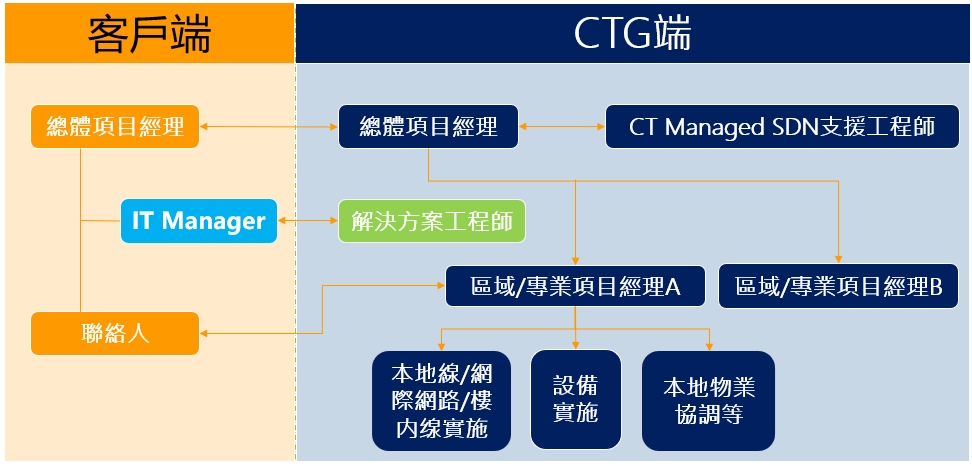 客戶端

CTG端

總體項目經理

總體項目經理

CT Managed SDN支援工程師

IT Manager

解決方案工程師

區域/專業項目經理A

區域/專業項目經理B

聯絡人

本地線/網際網路/樓內線實施

設備實施

本地物業協調等